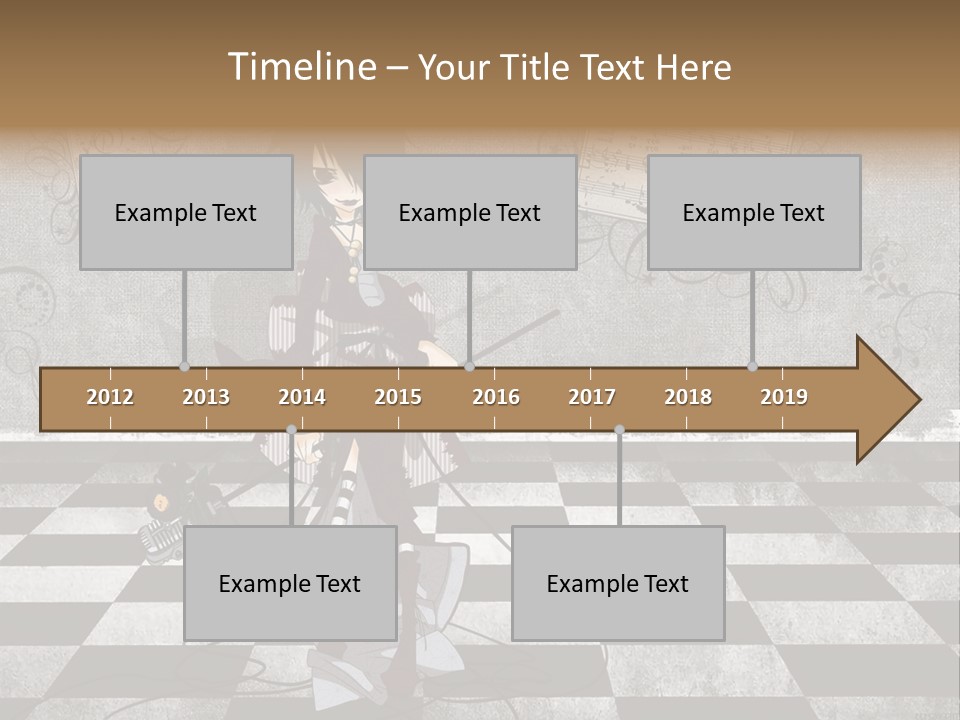 Timeline – Your Title Text Here

Example Text

Example Text

Example Text

2012 2013 2014 2015 2016 2017 2018 2019

Example Text

Example Text